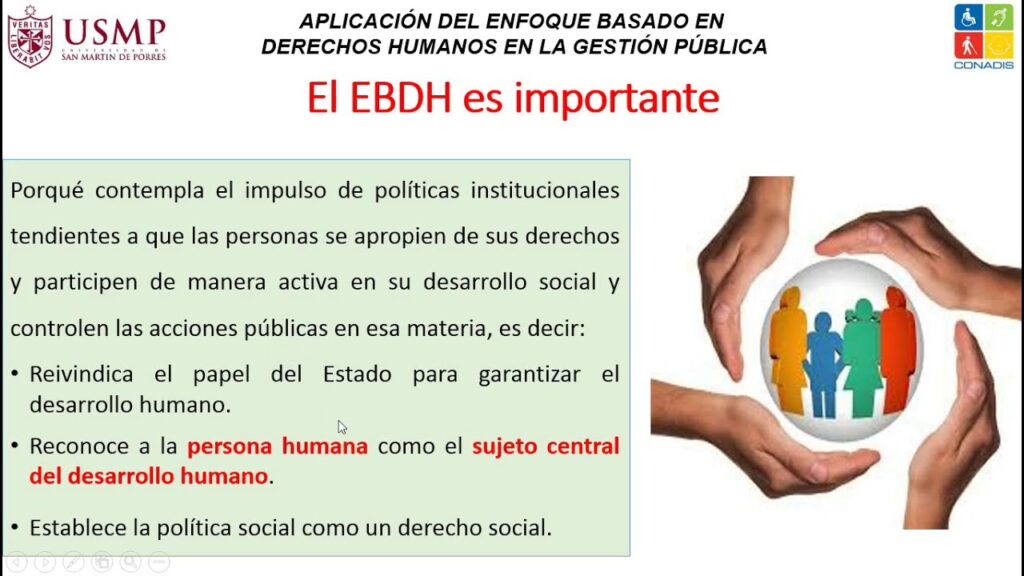 VERITAS LIBERABIT VOS
USMP
UNIVERSIDAD DE
SAN MARTIN DE PORRES

APLICACIÓN DEL ENFOQUE BASADO EN DERECHOS HUMANOS EN LA GESTIÓN PÚBLICA

CONADIS

El EBDH es importante

Porqué contempla el impulso de políticas institucionales tendientes a que las personas se apropien de sus derechos y participen de manera activa en su desarrollo social y controlen las acciones públicas en esa materia, es decir:

• Reivindica el papel del Estado para garantizar el desarrollo humano.

• Reconoce a la persona humana como el sujeto central del desarrollo humano.

• Establece la política social como un derecho social.